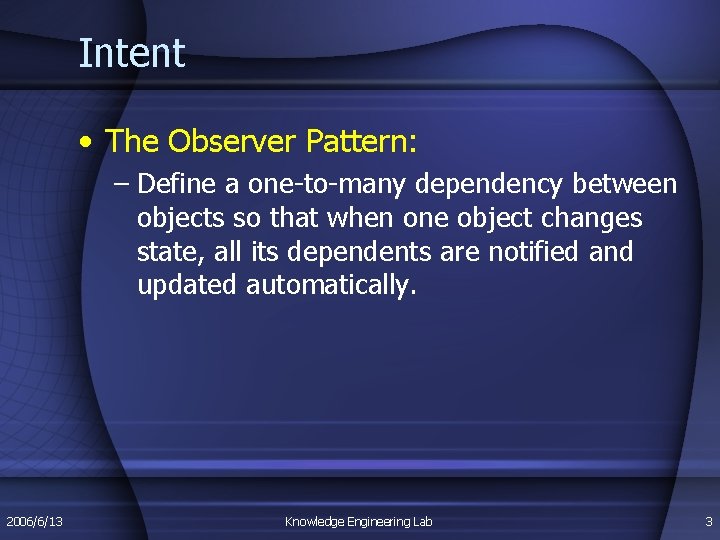 Intent

• The Observer Pattern:

– Define a one-to-many dependency between objects so that when one object changes state, all its dependents are notified and updated automatically.

2006/6/13 Knowledge Engineering Lab 3